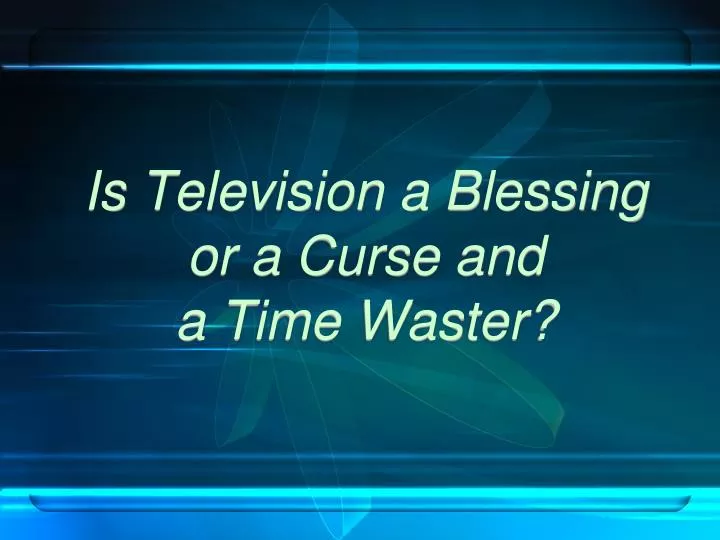 Is Television a Blessing or a Curse and a Time Waster?